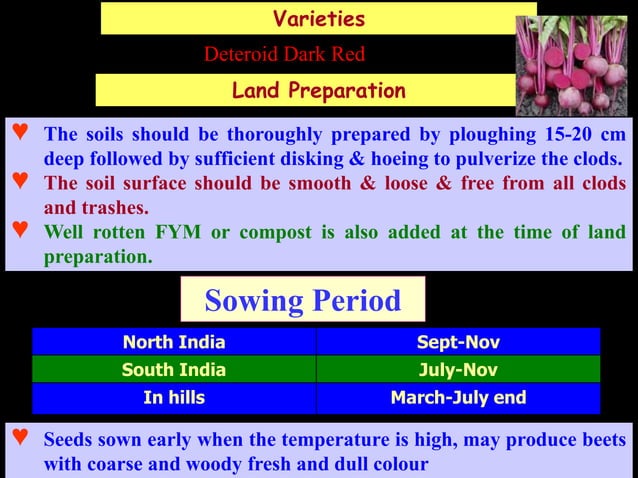 Varieties

Deteroid Dark Red

Land Preparation

♥ The soils should be thoroughly prepared by ploughing 15-20 cm deep followed by sufficient disking & hoeing to pulverize the clods.

♥ The soil surface should be smooth & loose & free from all clods and trashes.

♥ Well rotten FYM or compost is also added at the time of land preparation.

Sowing Period

| North India | Sept-Nov |
|---|---|
| South India | July-Nov |
| In hills | March-July end |

♥ Seeds sown early when the temperature is high, may produce beets with coarse and woody fresh and dull colour